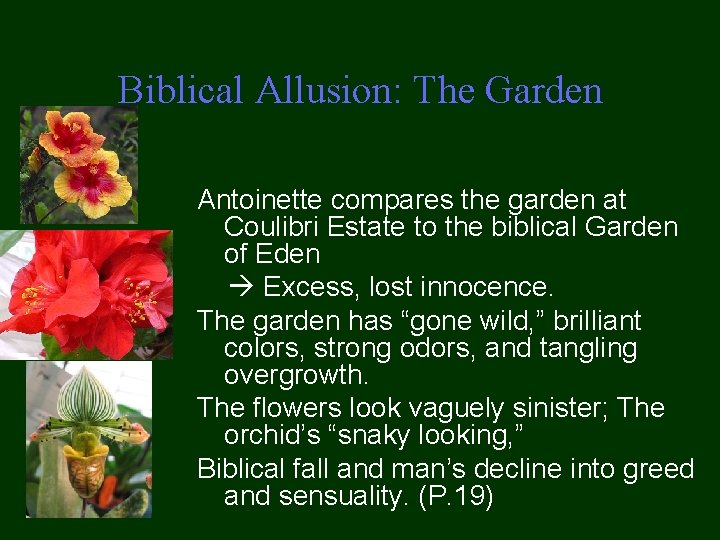 Biblical Allusion: The Garden

Antoinette compares the garden at Coulibri Estate to the biblical Garden of Eden

→ Excess, lost innocence.

The garden has “gone wild,” brilliant colors, strong odors, and tangling overgrowth.

The flowers look vaguely sinister; The orchid’s “snaky looking,”

Biblical fall and man’s decline into greed and sensuality. (P.19)